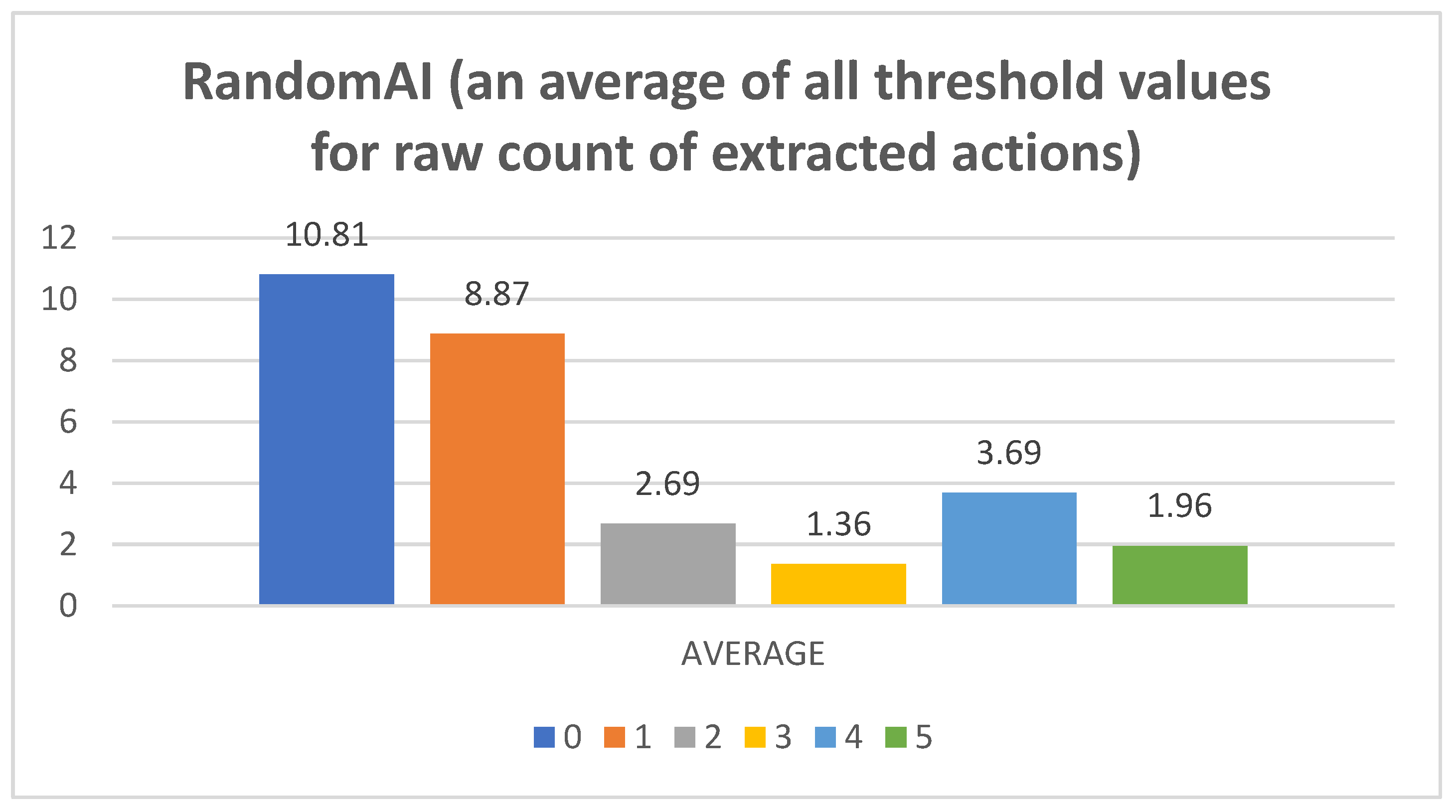 RandomAI (an average of all threshold values for raw count of extracted actions)

12
10
8
6
4
2
0

10.81
8.87
2.69
1.36
3.69
1.96

AVERAGE

0 1 2 3 4 5